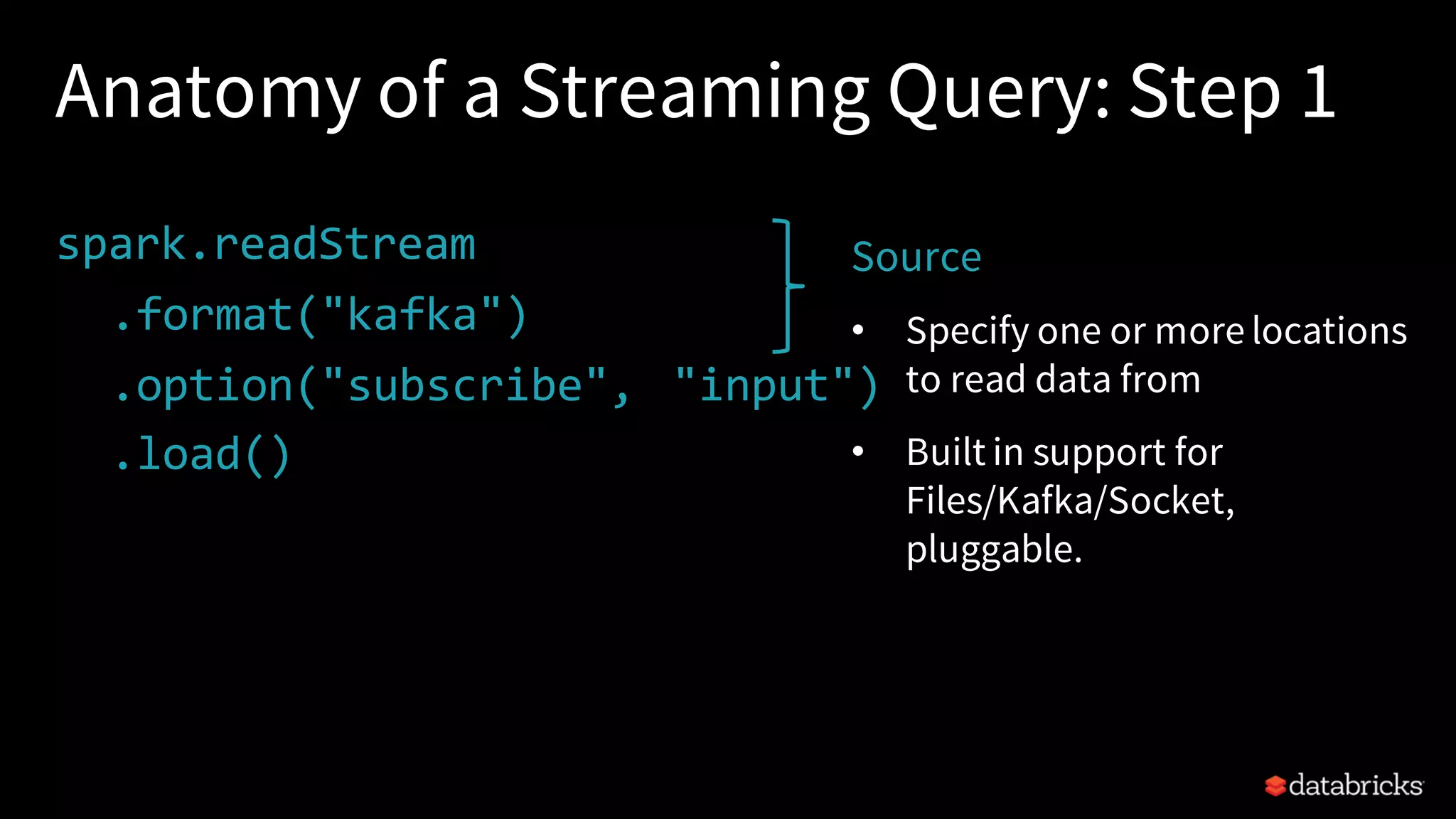 Anatomy of a Streaming Query: Step 1

spark.readStream
.format("kafka")
.option("subscribe", "input")
.load()

Source

• Specify one or more locations to read data from

• Built in support for Files/Kafka/Socket, pluggable.

databricks